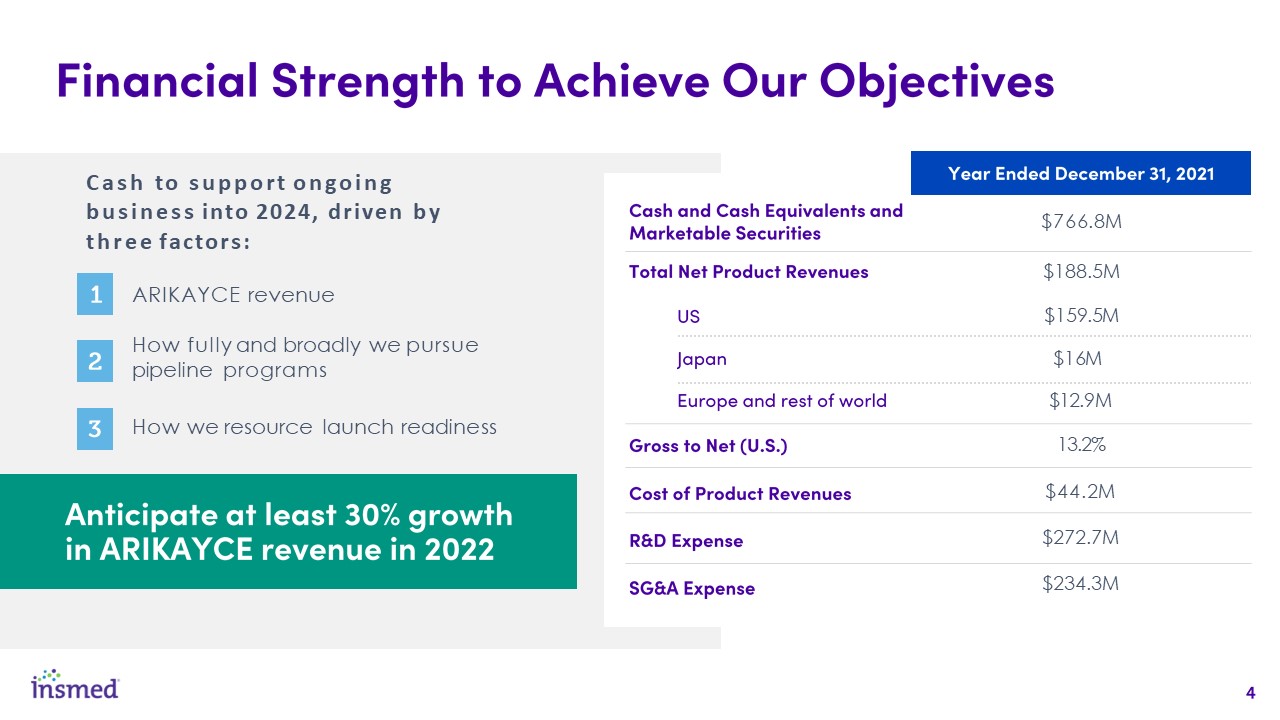 Financial Strength to Achieve Our Objectives

Cash to support ongoing business into 2024, driven by three factors:

1 ARIKAYCE revenue

2 How fully and broadly we pursue pipeline programs

3 How we resource launch readiness

Anticipate at least 30% growth in ARIKAYCE revenue in 2022

| | Year Ended December 31, 2021 |
|---|---|
| Cash and Cash Equivalents and Marketable Securities | $766.8M |
| Total Net Product Revenues | $188.5M |
| US | $159.5M |
| Japan | $16M |
| Europe and rest of world | $12.9M |
| Gross to Net (U.S.) | 13.2% |
| Cost of Product Revenues | $44.2M |
| R&D Expense | $272.7M |
| SG&A Expense | $234.3M |

insmed

4